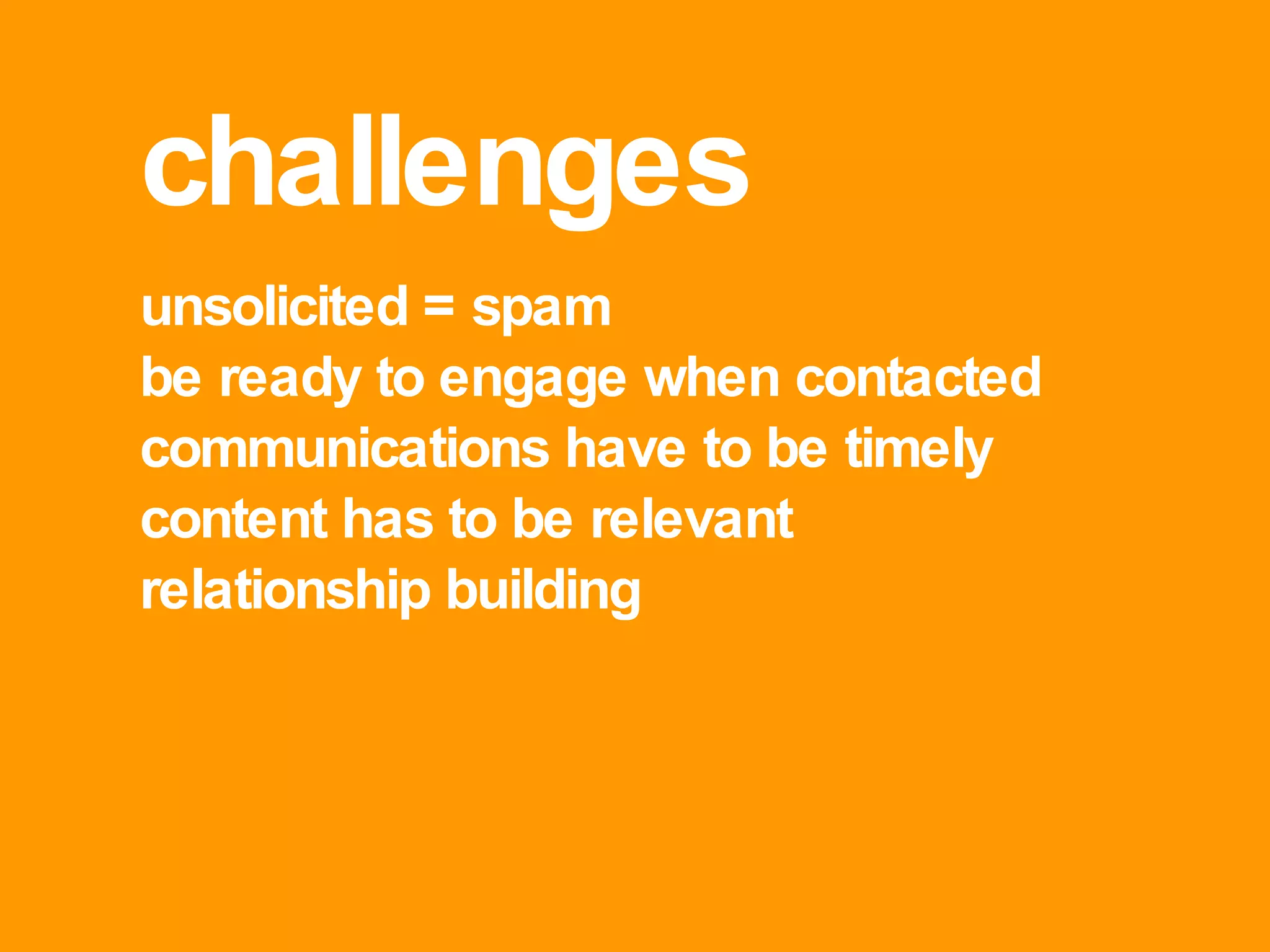 challenges

unsolicited = spam
be ready to engage when contacted
communications have to be timely
content has to be relevant
relationship building